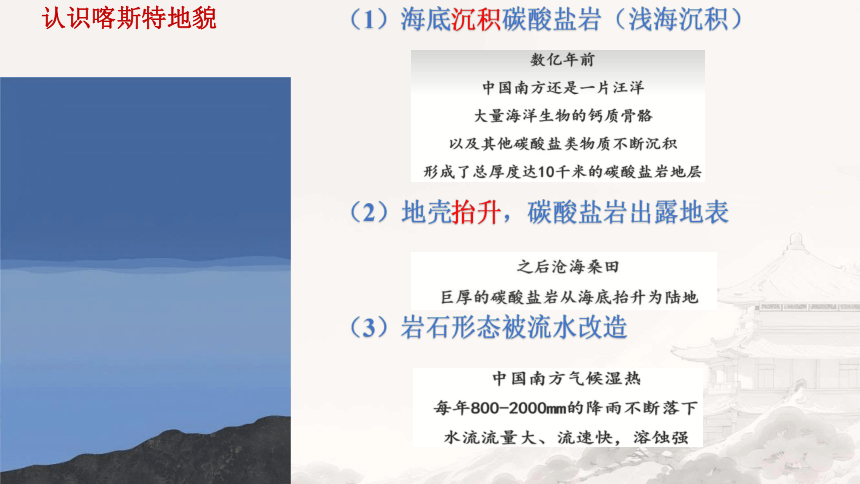 认识喀斯特地貌

（1）海底沉积碳酸盐岩（浅海沉积）

数亿年前
中国南方还是一片汪洋
大量海洋生物的钙质骨骼
以及其他碳酸盐类物质不断沉积
形成了总厚度达10千米的碳酸盐岩地层

（2）地壳抬升，碳酸盐岩出露地表

之后沧海桑田
巨厚的碳酸盐岩从海底抬升为陆地

（3）岩石形态被流水改造

中国南方气候湿热
每年800-2000mm的降雨不断落下
水流流量大、流速快，溶蚀强